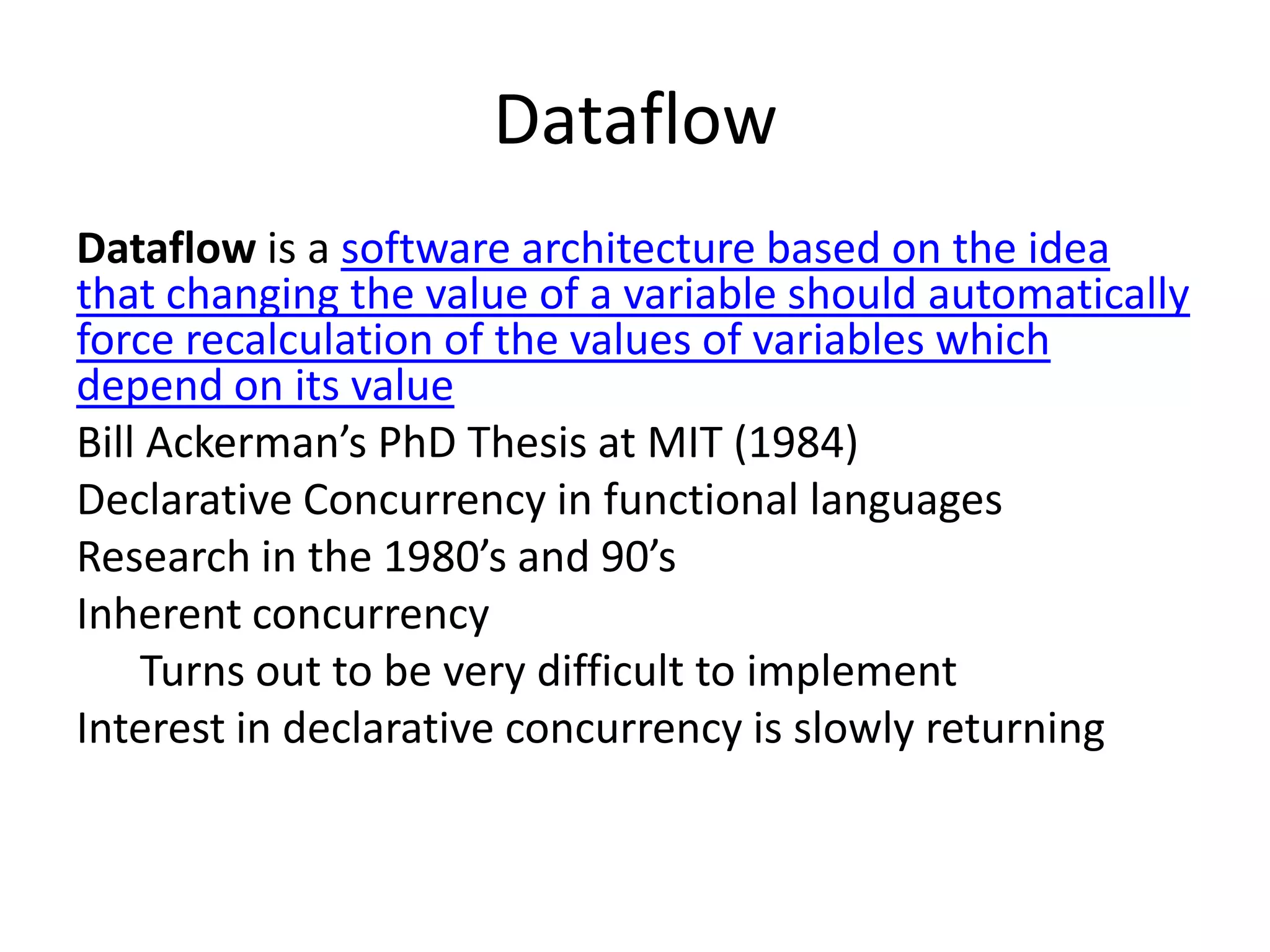 Dataflow

Dataflow is a software architecture based on the idea that changing the value of a variable should automatically force recalculation of the values of variables which depend on its value

Bill Ackerman’s PhD Thesis at MIT (1984)

Declarative Concurrency in functional languages

Research in the 1980’s and 90’s

Inherent concurrency

Turns out to be very difficult to implement

Interest in declarative concurrency is slowly returning